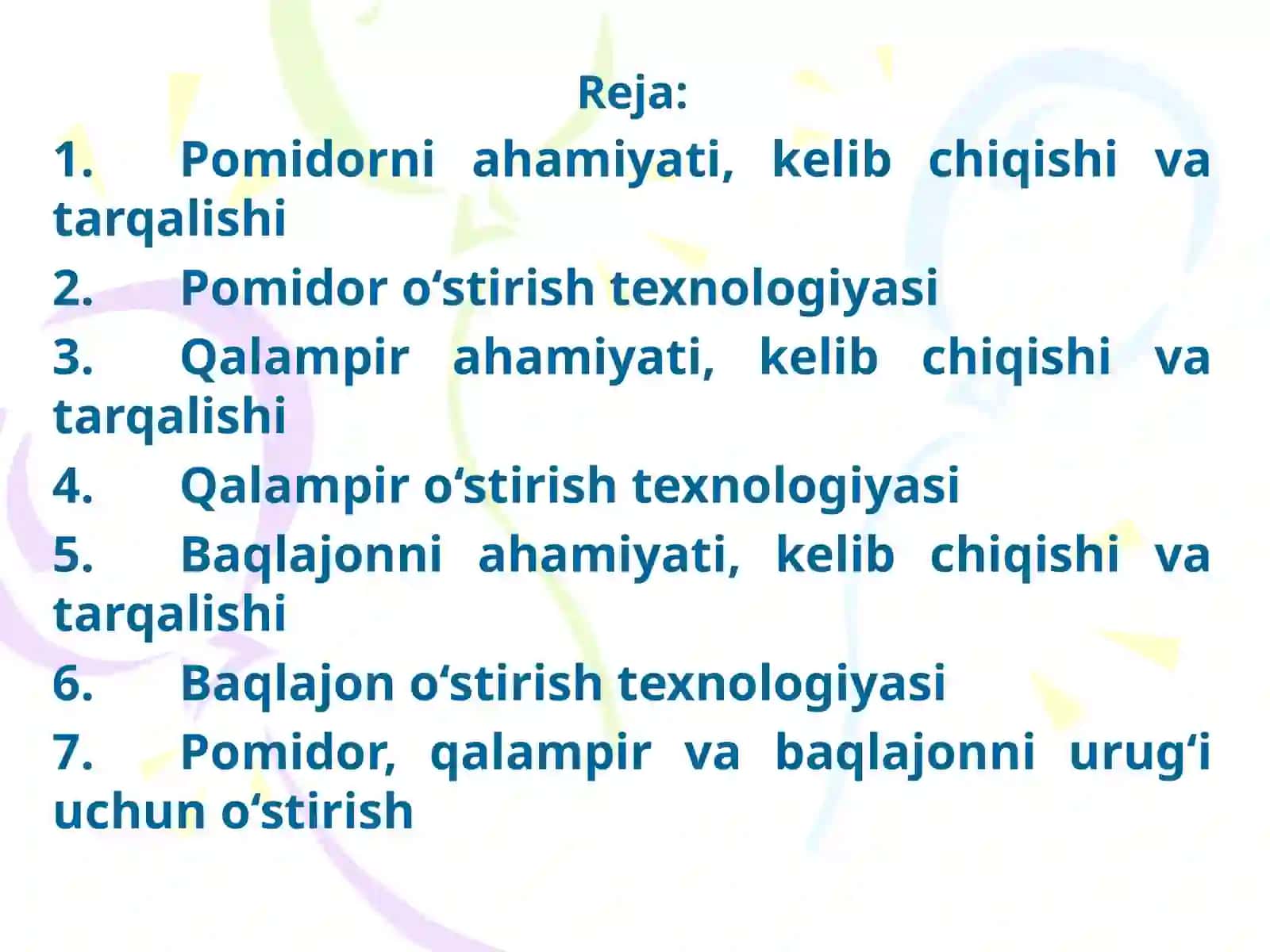 Reja:

1. Pomidorni ahamiyati, kelib chiqishi va tarqalishi

2. Pomidor o‘stirish texnologiyasi

3. Qalampir ahamiyati, kelib chiqishi va tarqalishi

4. Qalampir o‘stirish texnologiyasi

5. Baqlajonni ahamiyati, kelib chiqishi va tarqalishi

6. Baqlajon o‘stirish texnologiyasi

7. Pomidor, qalampir va baqlajonni urug‘i uchun o‘stirish